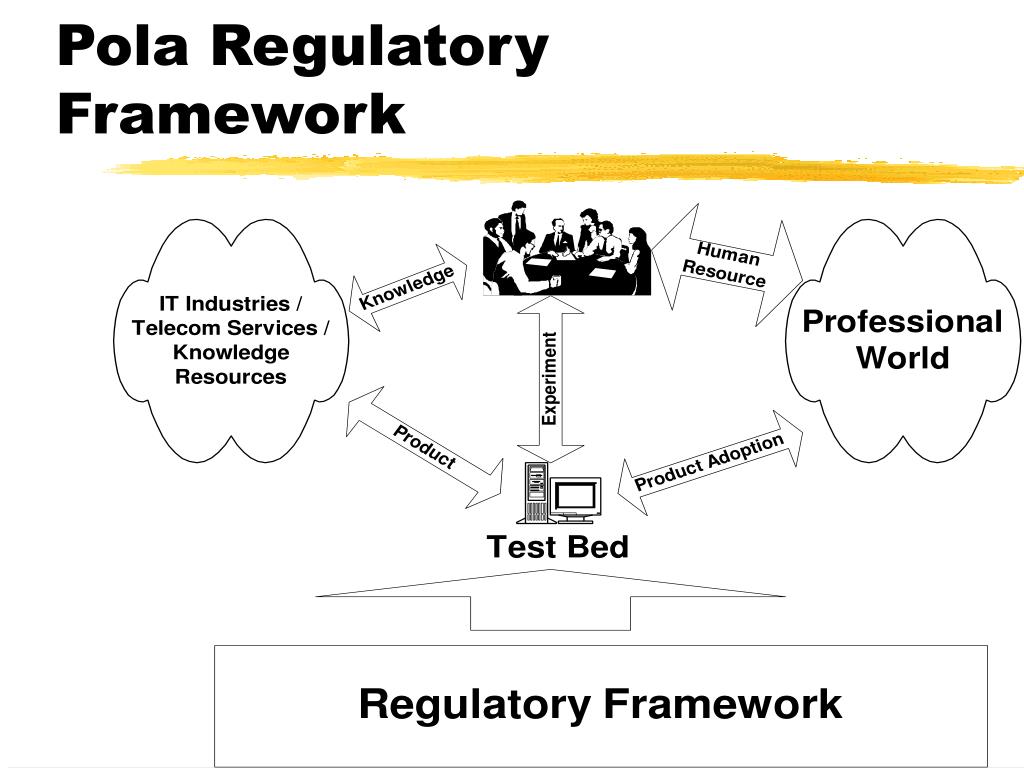 Pola Regulatory Framework

IT Industries / Telecom Services / Knowledge Resources

Knowledge

Human Resource

Professional World

Experiment

Product

Product Adoption

Test Bed

Regulatory Framework